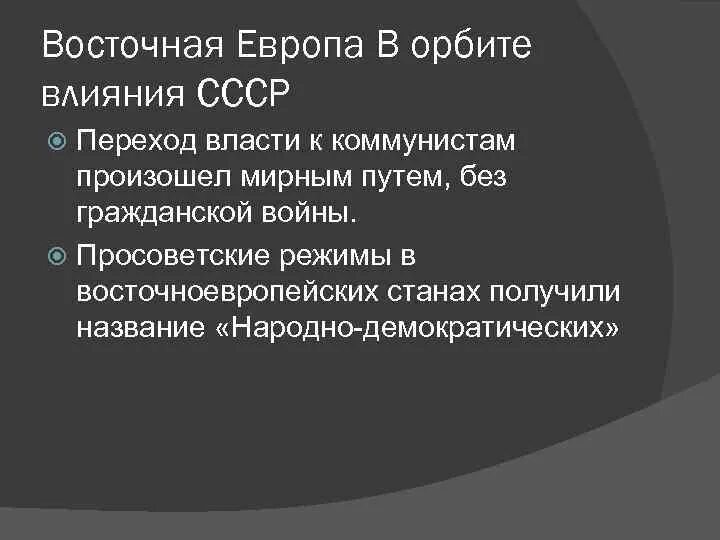 Восточная Европа В орбите влияния СССР

Переход власти к коммунистам произошел мирным путем, без гражданской войны.

Просоветские режимы в восточноевропейских станах получили название «Народно-демократических»